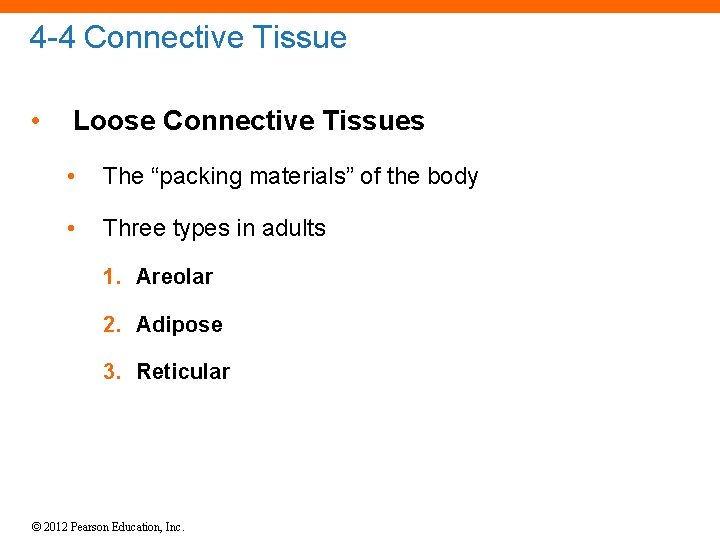 4-4 Connective Tissue

• Loose Connective Tissues

• The “packing materials” of the body

• Three types in adults

1. Areolar

2. Adipose

3. Reticular

© 2012 Pearson Education, Inc.